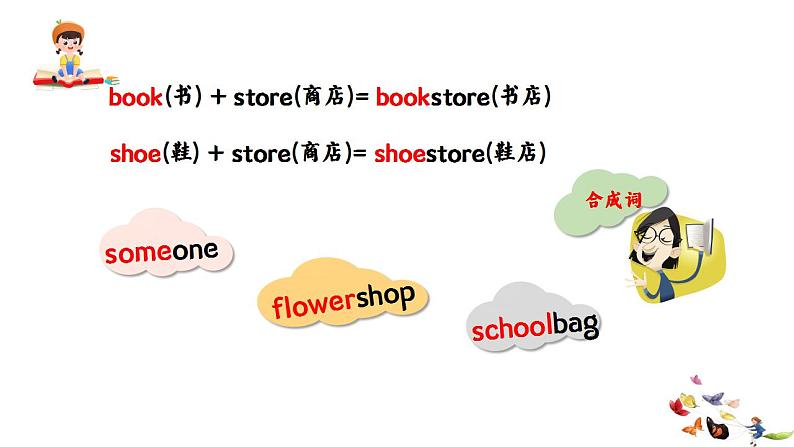 book(书) + store(商店)= bookstore(书店)

shoe(鞋) + store(商店)= shoestore(鞋店)

合成词

someone

flowershop

schoolbag